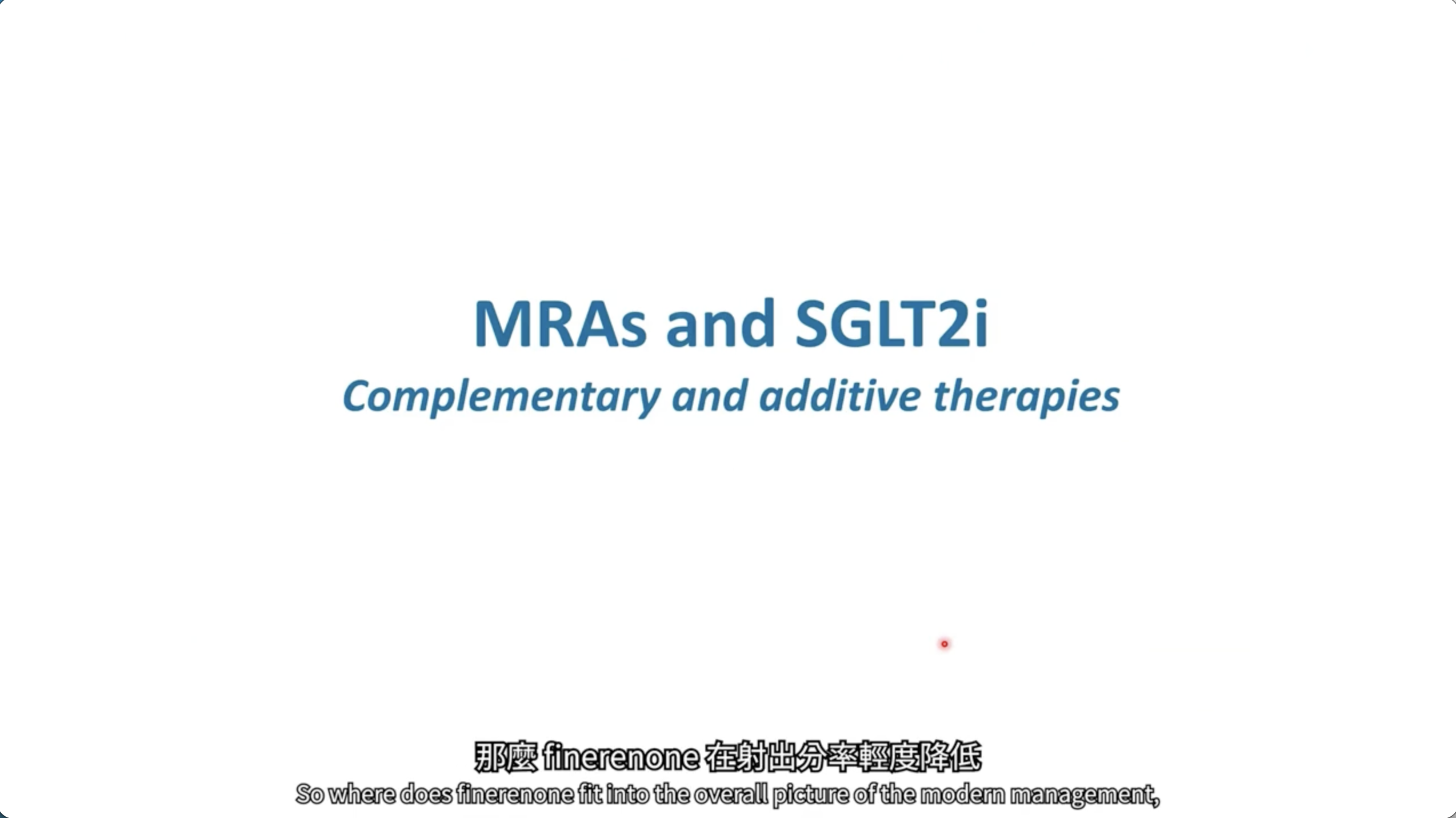 MRAs and SGLT2i

Complementary and additive therapies

那麼 finerenone 在射出分率輕度降低

So where does finerenone fit into the overall picture of the modern management,